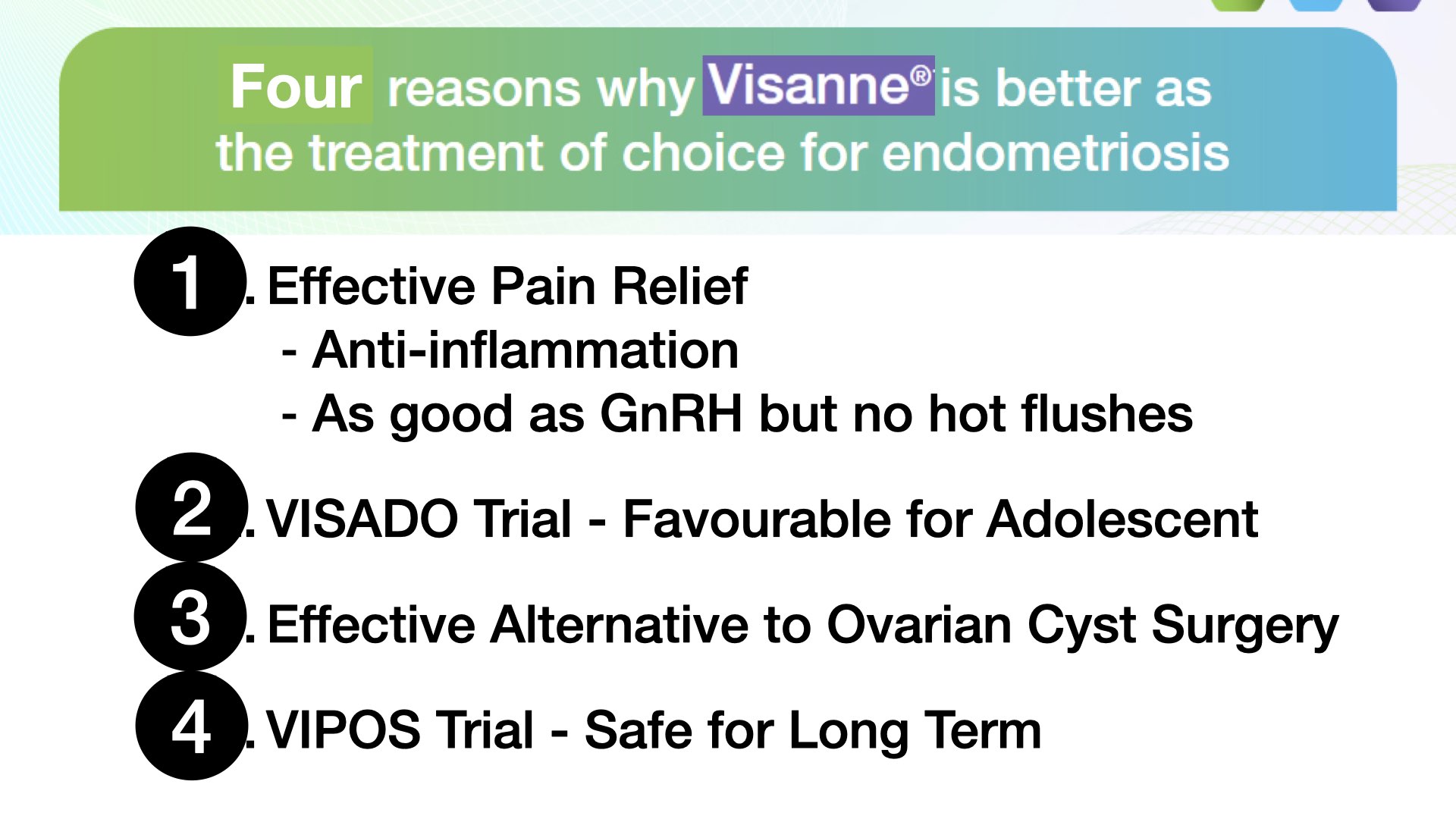 Four reasons why Visanne® is better as the treatment of choice for endometriosis

1. Effective Pain Relief
- Anti-inflammation
- As good as GnRH but no hot flushes

2. VISADO Trial - Favourable for Adolescent

3. Effective Alternative to Ovarian Cyst Surgery

4. VIPOS Trial - Safe for Long Term